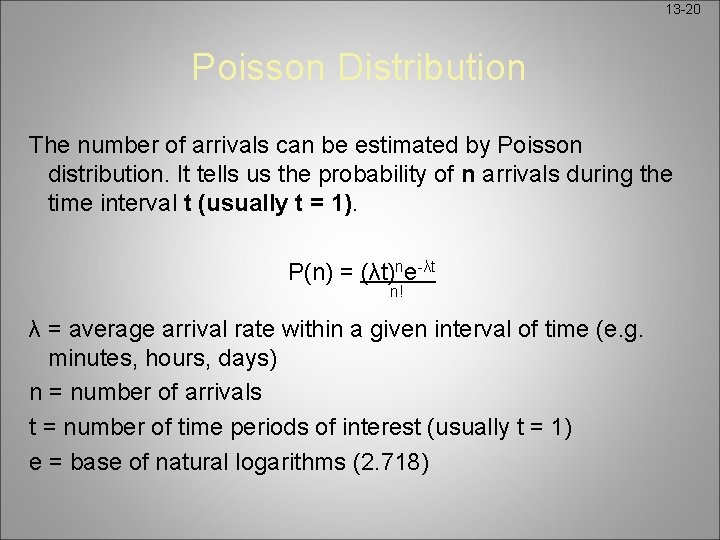 13-20

Poisson Distribution

The number of arrivals can be estimated by Poisson distribution. It tells us the probability of n arrivals during the time interval t (usually t = 1).

$P(n) = \frac{(\lambda t)^n e^{-\lambda t}}{n!}$

λ = average arrival rate within a given interval of time (e.g. minutes, hours, days)

n = number of arrivals

t = number of time periods of interest (usually t = 1)

e = base of natural logarithms (2.718)